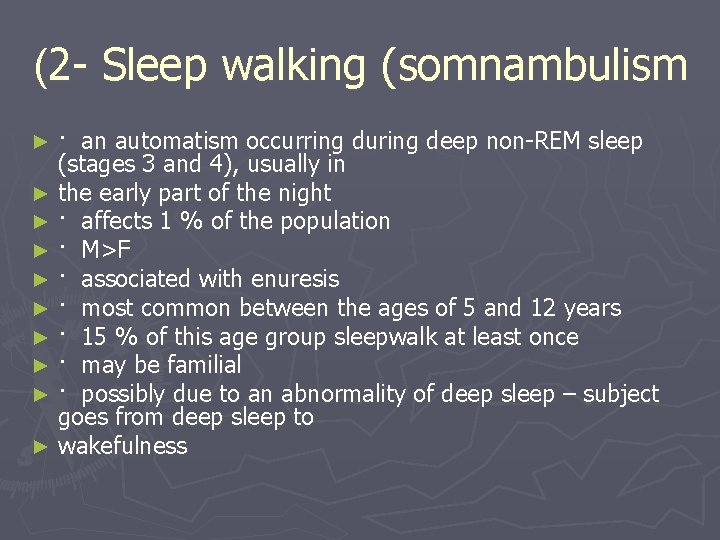 (2- Sleep walking (somnambulism

► · an automatism occurring during deep non-REM sleep (stages 3 and 4), usually in
► the early part of the night
► · affects 1 % of the population
► · M>F
► · associated with enuresis
► · most common between the ages of 5 and 12 years
► · 15 % of this age group sleepwalk at least once
► · may be familial
► · possibly due to an abnormality of deep sleep – subject goes from deep sleep to
► wakefulness